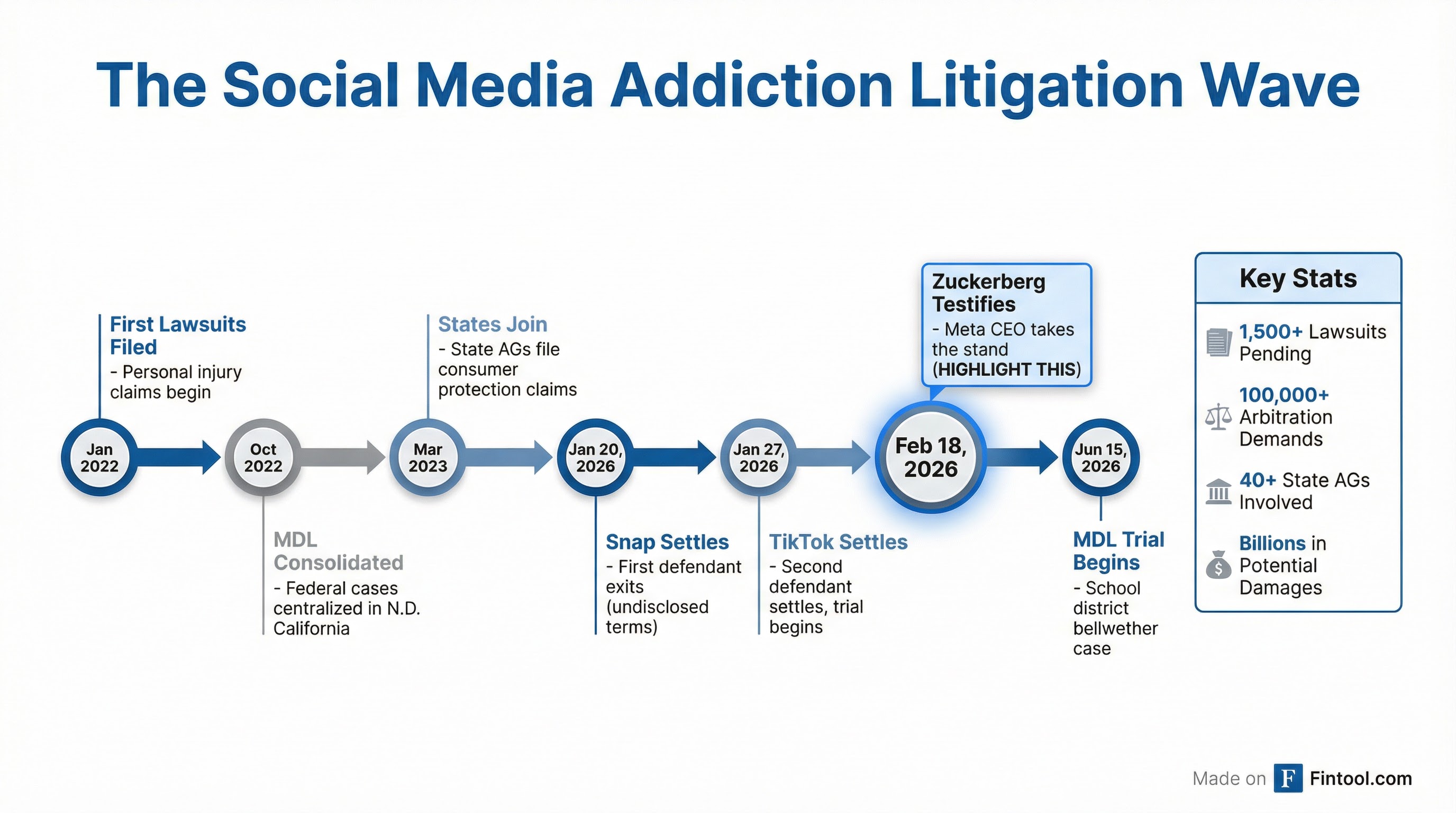 The Social Media Addiction Litigation Wave

First Lawsuits Filed
- Personal injury claims begin

Jan 2022

Oct 2022

MDL Consolidated
- Federal cases centralized in N.D. California

States Join
- State AGs file consumer protection claims

Mar 2023

Jan 20, 2026

Snap Settles
- First defendant exits (undisclosed terms)

Jan 27, 2026

TikTok Settles
- Second defendant settles, trial begins

Zuckerberg Testifies
- Meta CEO takes the stand (HIGHLIGHT THIS)

Feb 18, 2026

Jun 15, 2026

MDL Trial Begins
- School district bellwether case

Key Stats

1,500+ Lawsuits Pending

100,000+ Arbitration Demands

40+ State AGs Involved

Billions in Potential Damages

Made on F Fintool.com